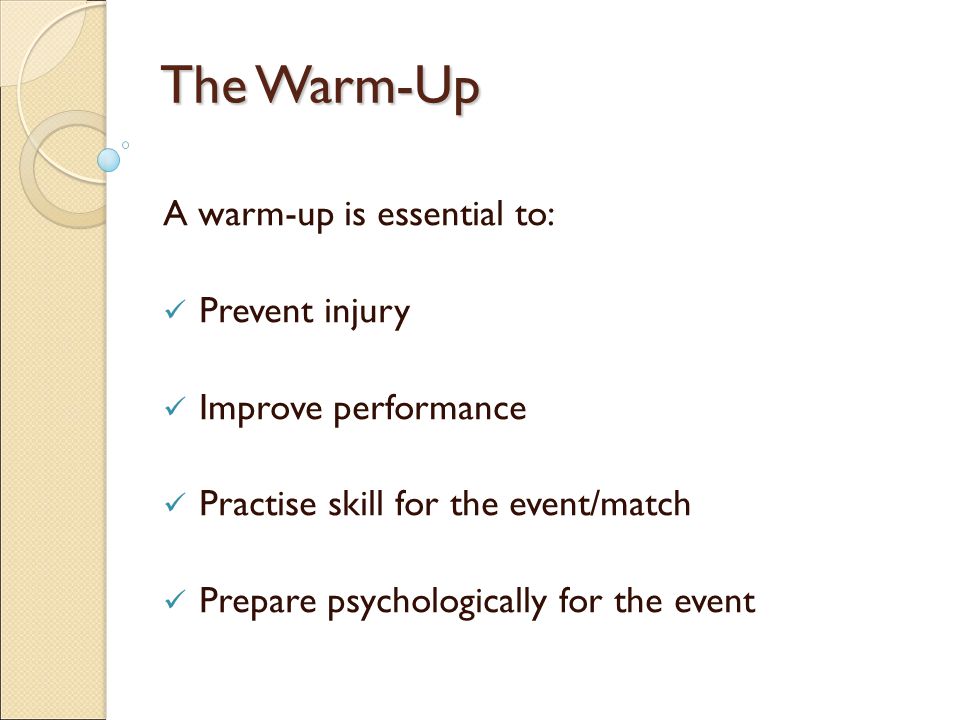 The Warm-Up

A warm-up is essential to:

✓ Prevent injury

✓ Improve performance

✓ Practise skill for the event/match

✓ Prepare psychologically for the event